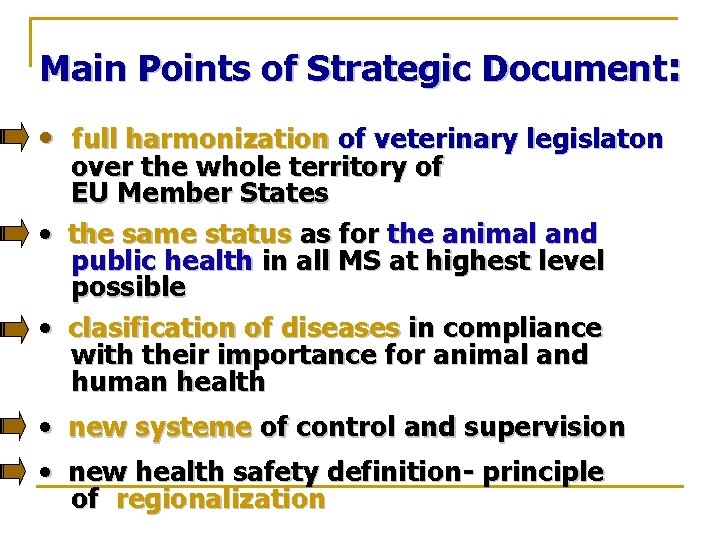 Main Points of Strategic Document:

• full harmonization of veterinary legislaton over the whole territory of EU Member States

• the same status as for the animal and public health in all MS at highest level possible

• clasification of diseases in compliance with their importance for animal and human health

• new systeme of control and supervision

• new health safety definition- principle of regionalization